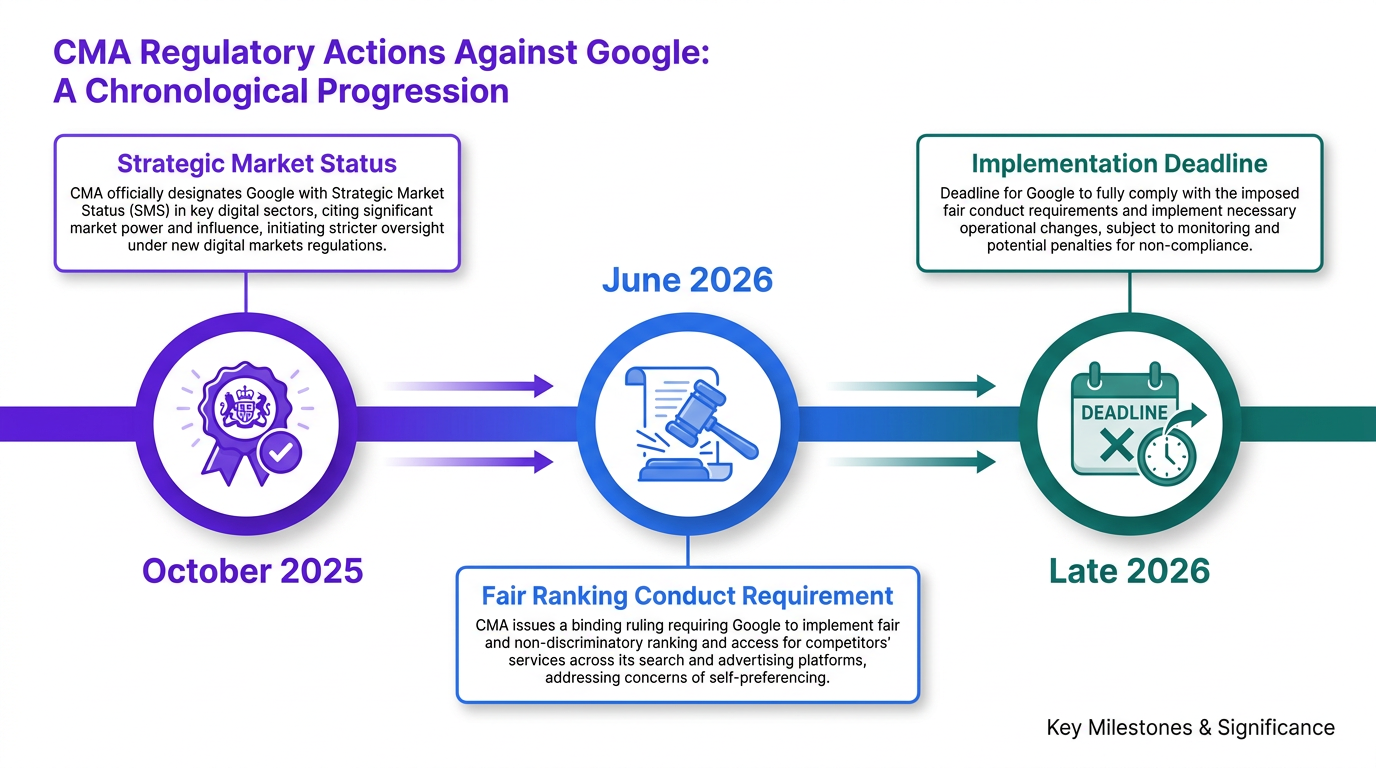 CMA Regulatory Actions Against Google: A Chronological Progression

Strategic Market Status
CMA officially designates Google with Strategic Market Status (SMS) in key digital sectors, citing significant market power and influence, initiating stricter oversight under new digital markets regulations.

October 2025

June 2026

Fair Ranking Conduct Requirement
CMA issues a binding ruling requiring Google to implement fair and non-discriminatory ranking and access for competitors' services across its search and advertising platforms, addressing concerns of self-preferencing.

Implementation Deadline
Deadline for Google to fully comply with the imposed fair conduct requirements and implement necessary operational changes, subject to monitoring and potential penalties for non-compliance.

DEADLINE

Late 2026

Key Milestones & Significance